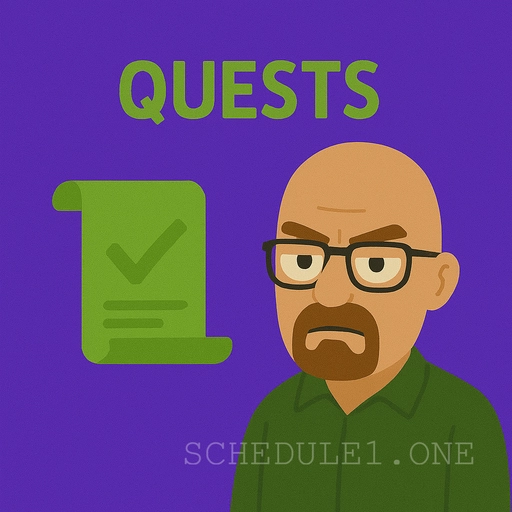 QUESTS

SCHEDULE1.ONE